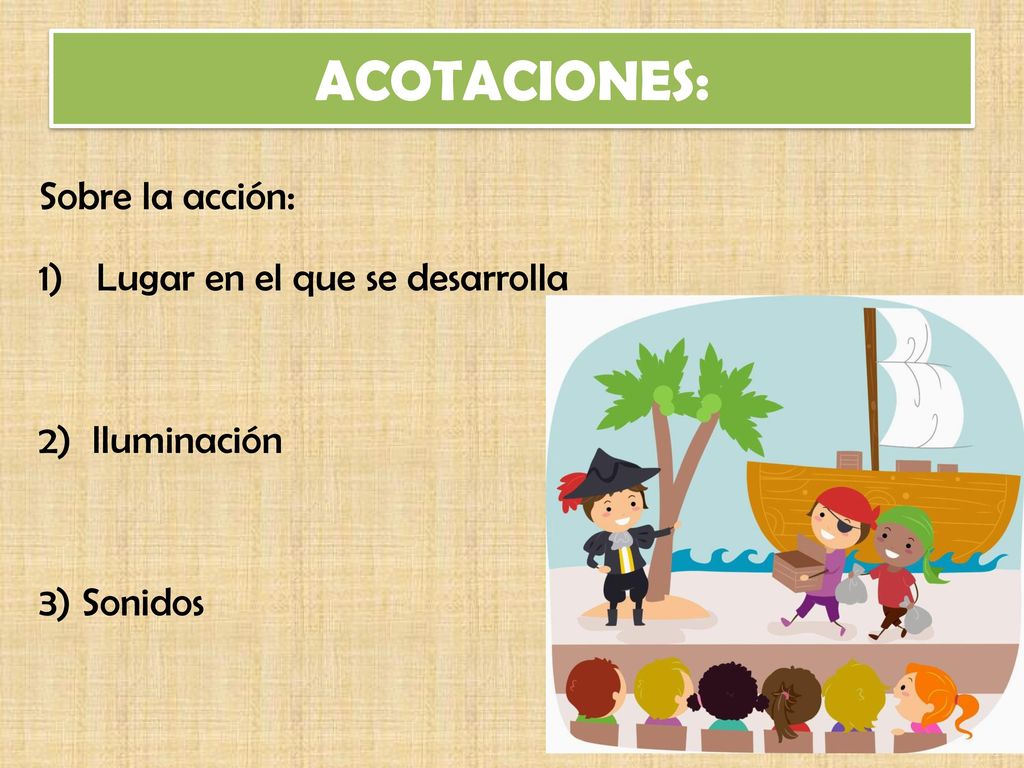 ACOTACIONES:

Sobre la acción:

1) Lugar en el que se desarrolla

2) Iluminación

3) Sonidos